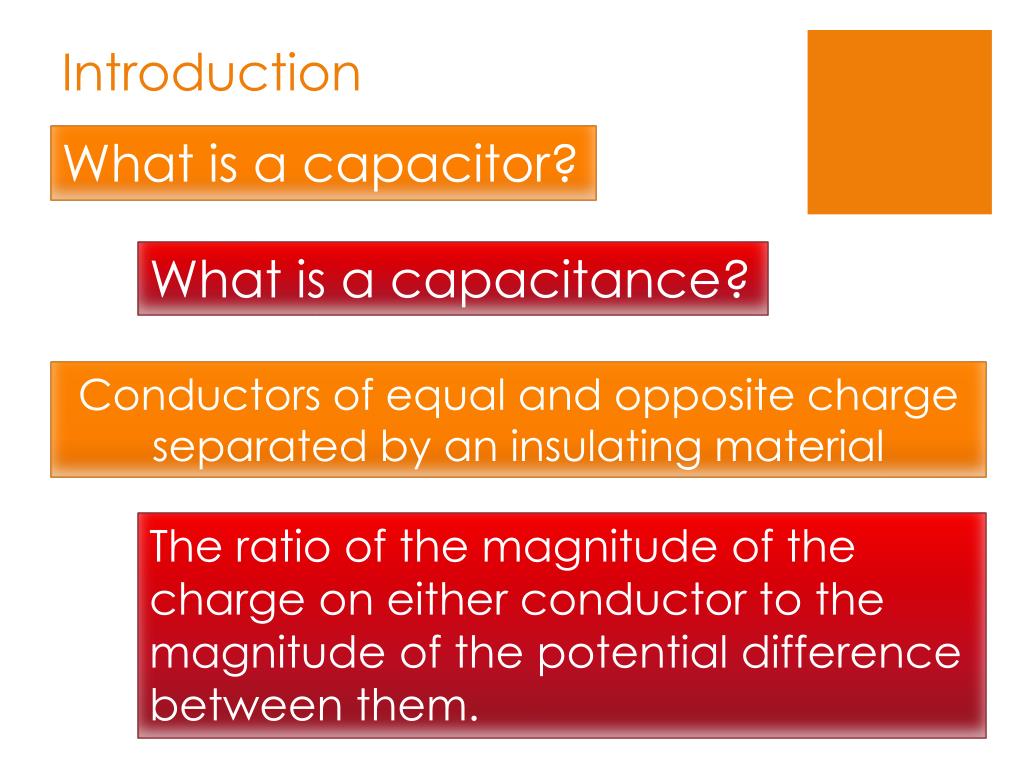 Introduction

What is a capacitor?

What is a capacitance?

Conductors of equal and opposite charge separated by an insulating material

The ratio of the magnitude of the charge on either conductor to the magnitude of the potential difference between them.